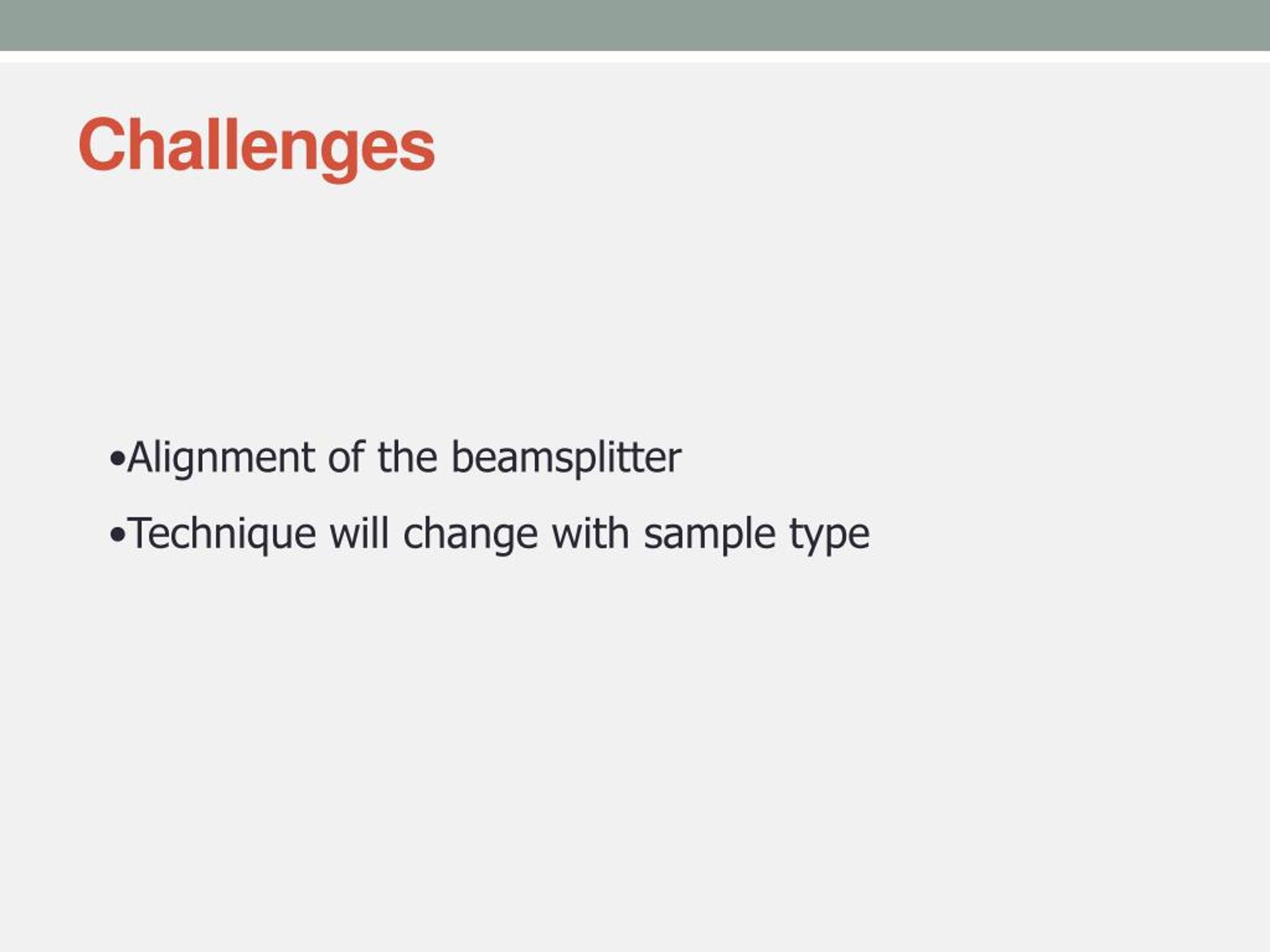 Challenges

•Alignment of the beamsplitter

•Technique will change with sample type